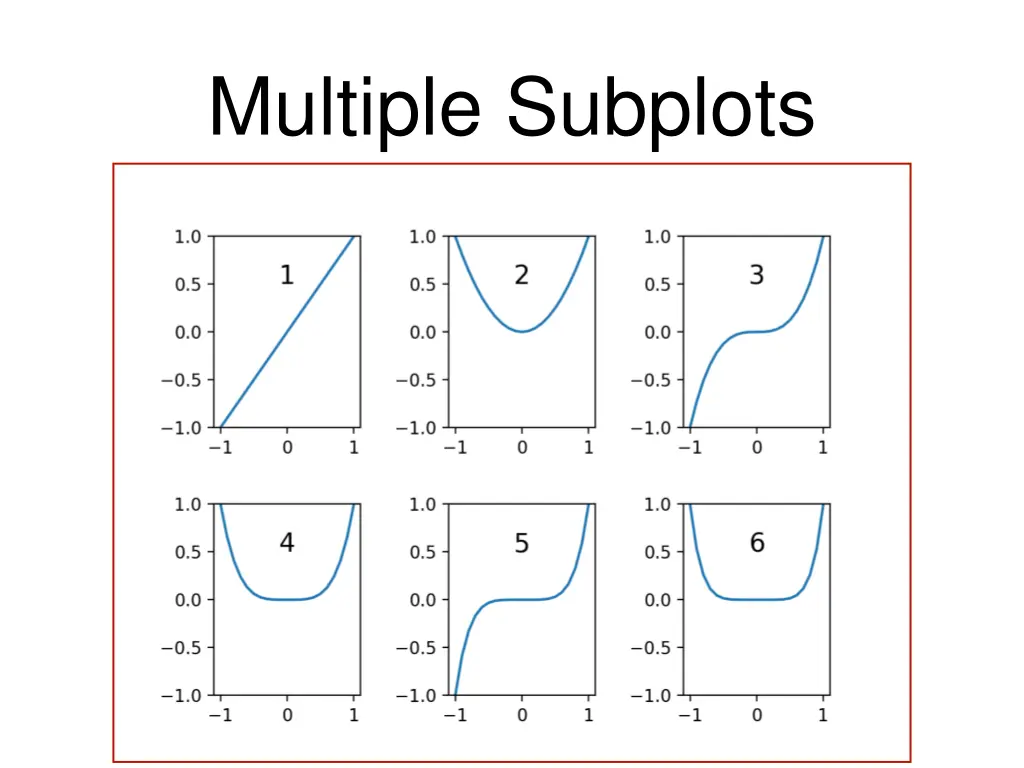 Multiple Subplots

1.0
0.5
0.0
−0.5
−1.0
−1 0 1
1

1.0
0.5
0.0
−0.5
−1.0
−1 0 1
2

1.0
0.5
0.0
−0.5
−1.0
−1 0 1
3

1.0
0.5
0.0
−0.5
−1.0
−1 0 1
4

1.0
0.5
0.0
−0.5
−1.0
−1 0 1
5

1.0
0.5
0.0
−0.5
−1.0
−1 0 1
6